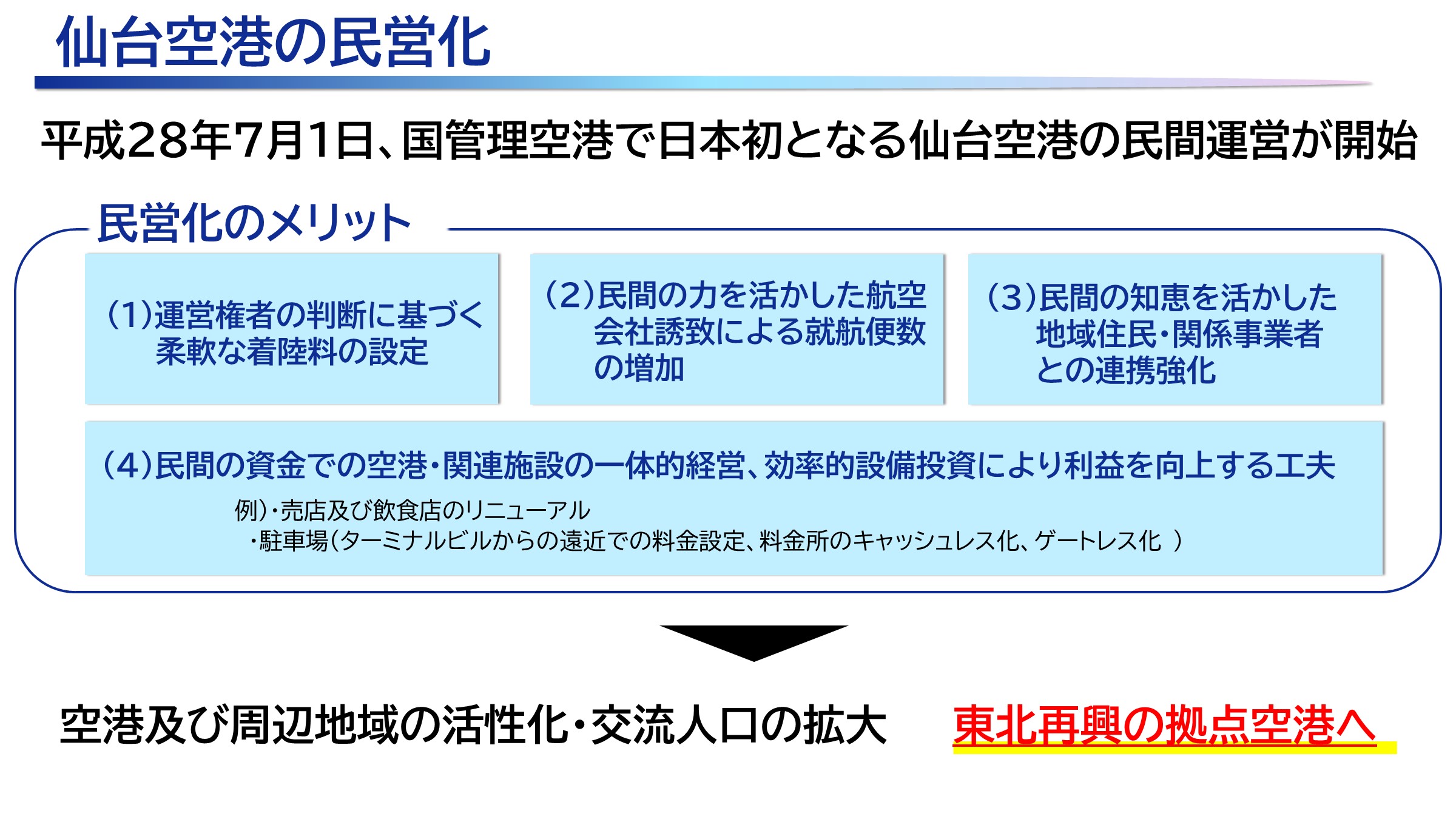 仙台空港の民営化

平成28年7月1日、国管理空港で日本初となる仙台空港の民間運営が開始

民営化のメリット

(1)運営権者の判断に基づく柔軟な着陸料の設定

(2)民間の力を活かした航空会社誘致による就航便数の増加

(3)民間の知恵を活かした地域住民・関係事業者との連携強化

(4)民間の資金での空港・関連施設の一体的経営、効率的設備投資により利益を向上する工夫

例)・売店及び飲食店のリニューアル
・駐車場(ターミナルビルからの遠近での料金設定、料金所のキャッシュレス化、ゲートレス化 )

空港及び周辺地域の活性化・交流人口の拡大　東北再興の拠点空港へ